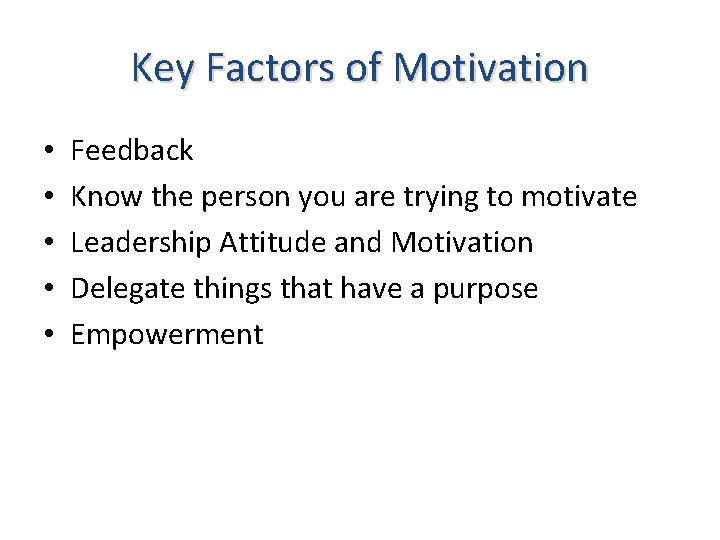 Key Factors of Motivation

• Feedback
• Know the person you are trying to motivate
• Leadership Attitude and Motivation
• Delegate things that have a purpose
• Empowerment